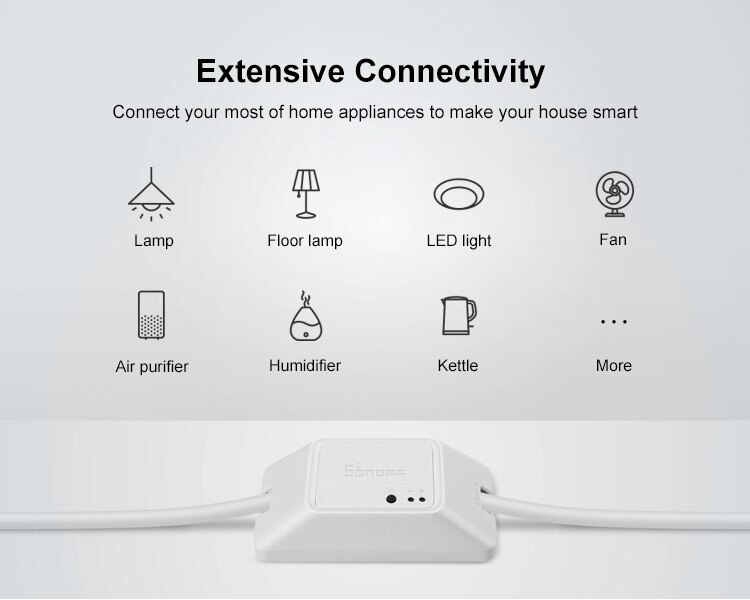 Extensive Connectivity

Connect your most of home appliances to make your house smart

Lamp

Floor lamp

LED light

Fan

Air purifier

Humidifier

Kettle

...

More

SONOFF